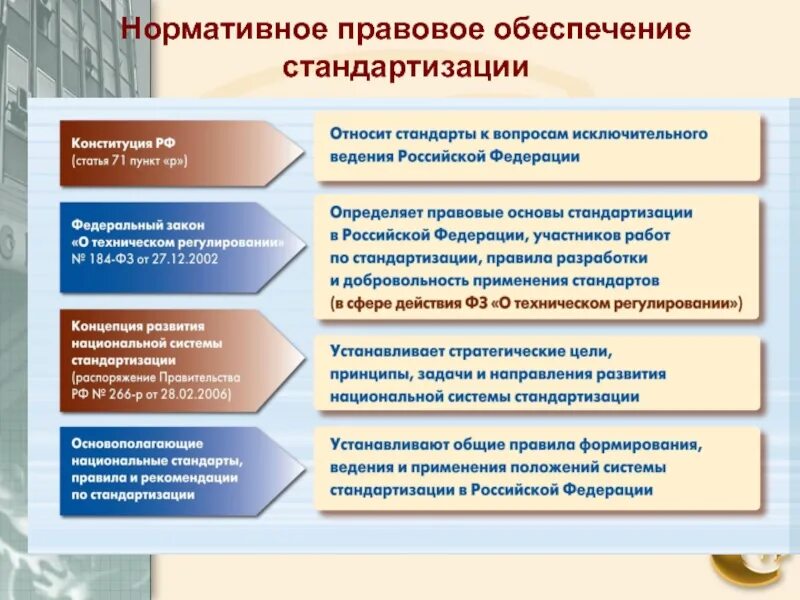 Нормативное правовое обеспечение стандартизации

Конституция РФ (статья 71 пункт «р»)

Относит стандарты к вопросам исключительного ведения Российской Федерации

Федеральный закон «О техническом регулировании» № 184-ФЗ от 27.12.2002

Определяет правовые основы стандартизации в Российской Федерации, участников работ по стандартизации, правила разработки и добровольность применения стандартов (в сфере действия ФЗ «О техническом регулировании»)

Концепция развития национальной системы стандартизации (распоряжение Правительства РФ № 266-р от 28.02.2006)

Устанавливает стратегические цели, принципы, задачи и направления развития национальной системы стандартизации

Основополагающие национальные стандарты, правила и рекомендации по стандартизации

Устанавливают общие правила формирования, ведения и применения положений системы стандартизации в Российской Федерации